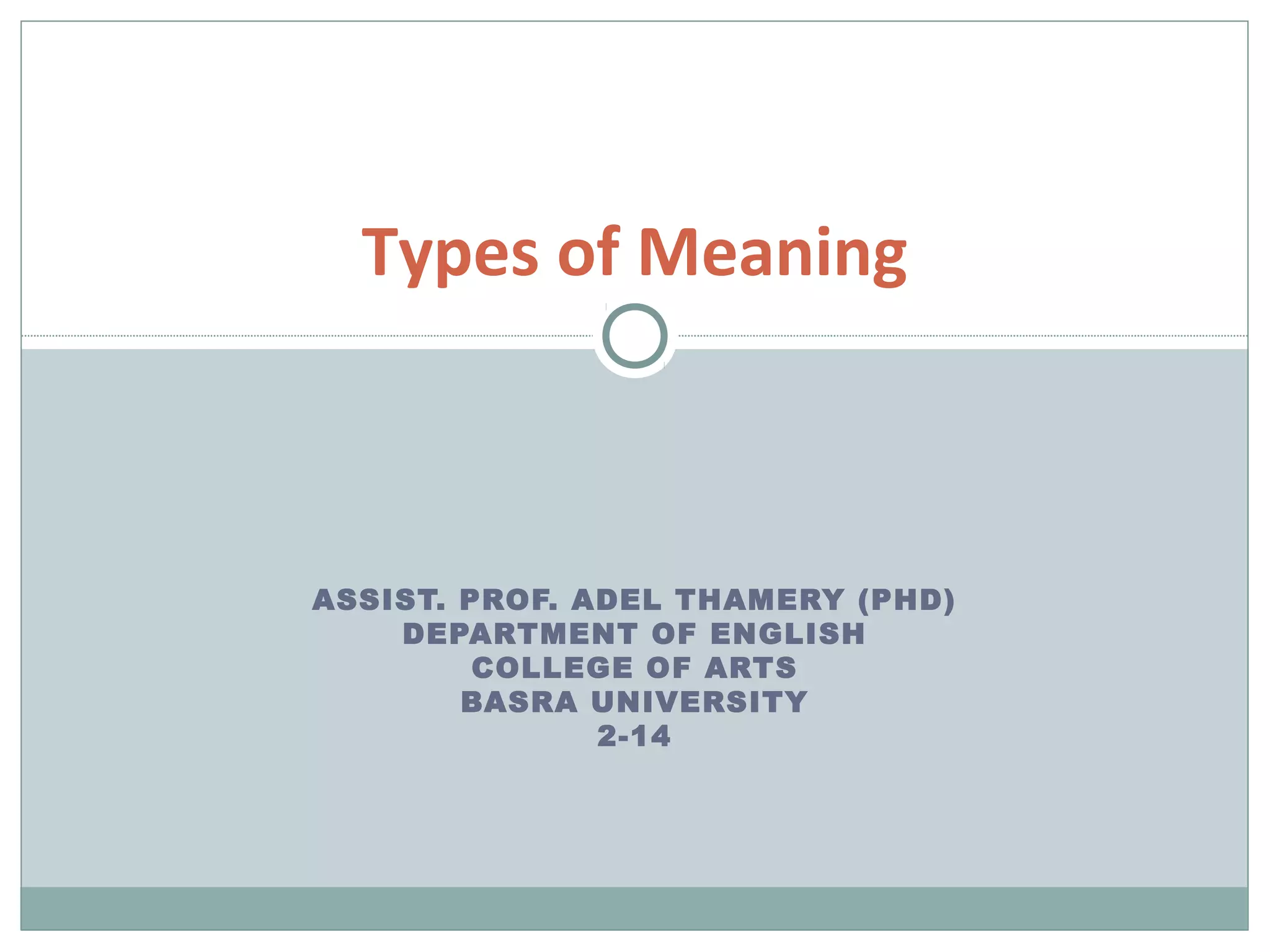 Types of Meaning

ASSIST. PROF. ADEL THAMERY (PHD)
DEPARTMENT OF ENGLISH
COLLEGE OF ARTS
BASRA UNIVERSITY
2-14